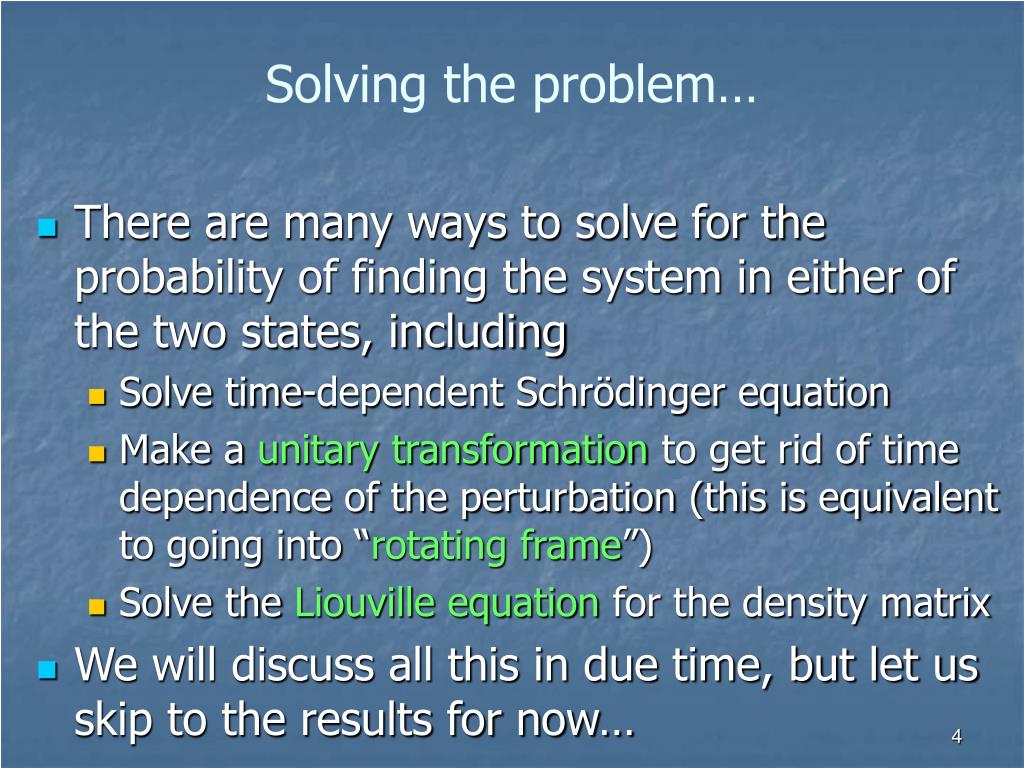 Solving the problem…

There are many ways to solve for the probability of finding the system in either of the two states, including

Solve time-dependent Schrödinger equation

Make a unitary transformation to get rid of time dependence of the perturbation (this is equivalent to going into “rotating frame”)

Solve the Liouville equation for the density matrix

We will discuss all this in due time, but let us skip to the results for now…

4